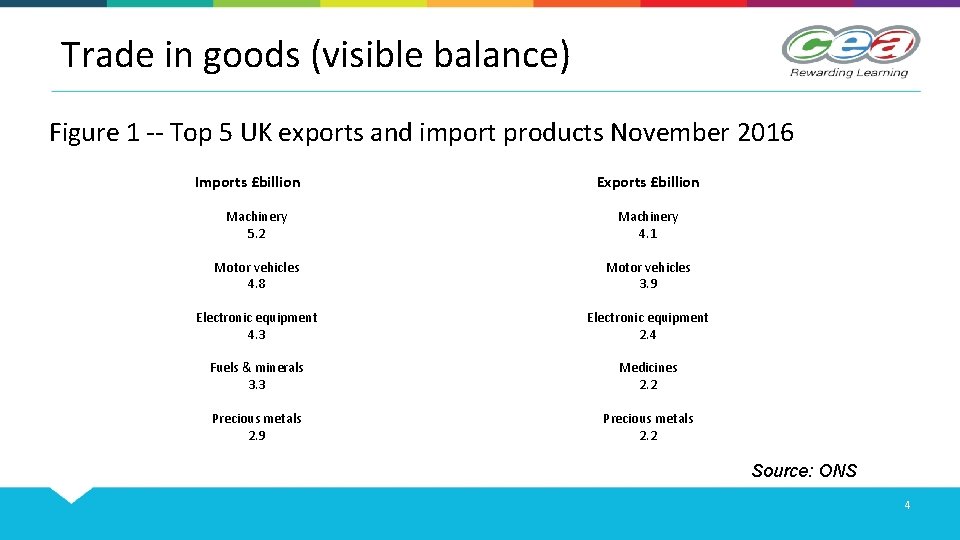 Trade in goods (visible balance)

cea
Rewarding Learning

Figure 1 -- Top 5 UK exports and import products November 2016

| Imports £billion | Exports £billion |
|---|---|
| Machinery 5.2 | Machinery 4.1 |
| Motor vehicles 4.8 | Motor vehicles 3.9 |
| Electronic equipment 4.3 | Electronic equipment 2.4 |
| Fuels & minerals 3.3 | Medicines 2.2 |
| Precious metals 2.9 | Precious metals 2.2 |

Source: ONS

4